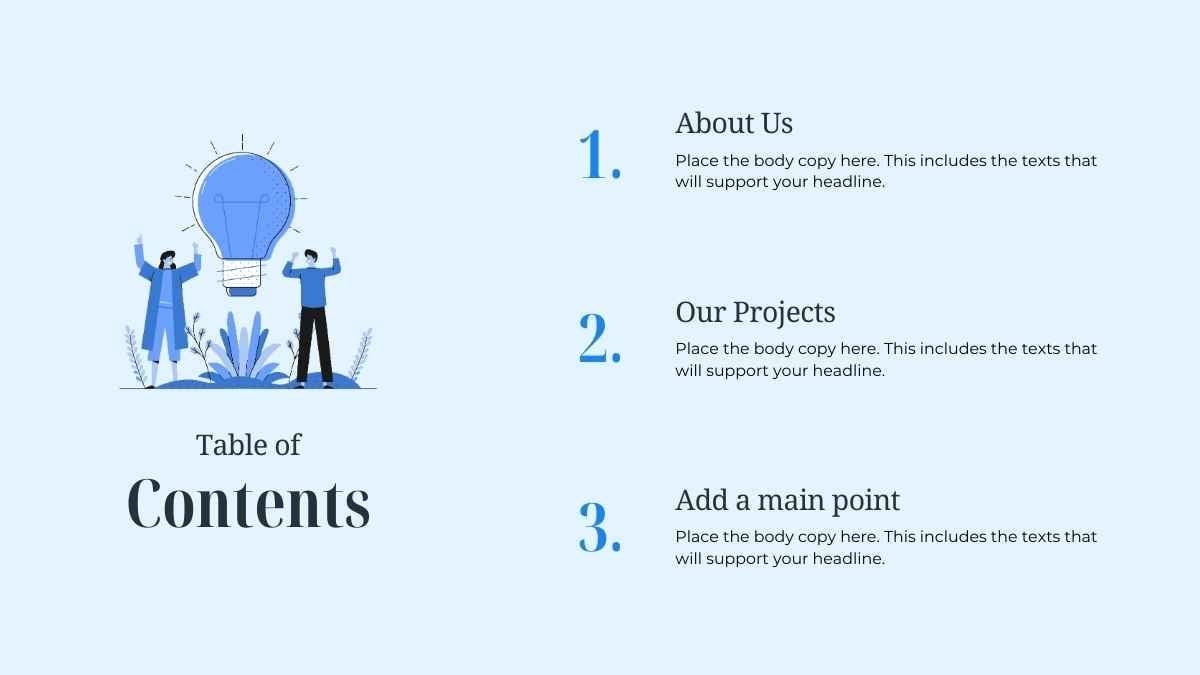 Table of
Contents

1.
About Us
Place the body copy here. This includes the texts that will support your headline.

2.
Our Projects
Place the body copy here. This includes the texts that will support your headline.

3.
Add a main point
Place the body copy here. This includes the texts that will support your headline.